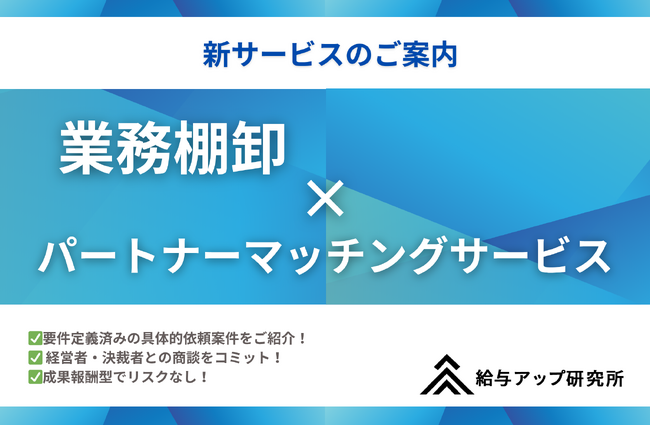 新サービスのご案内

業務棚卸
×
パートナーマッチングサービス

✅要件定義済みの具体的依頼案件をご紹介！
✅経営者・決裁者との商談をコミット！
✅成果報酬型でリスクなし！

給与アップ研究所